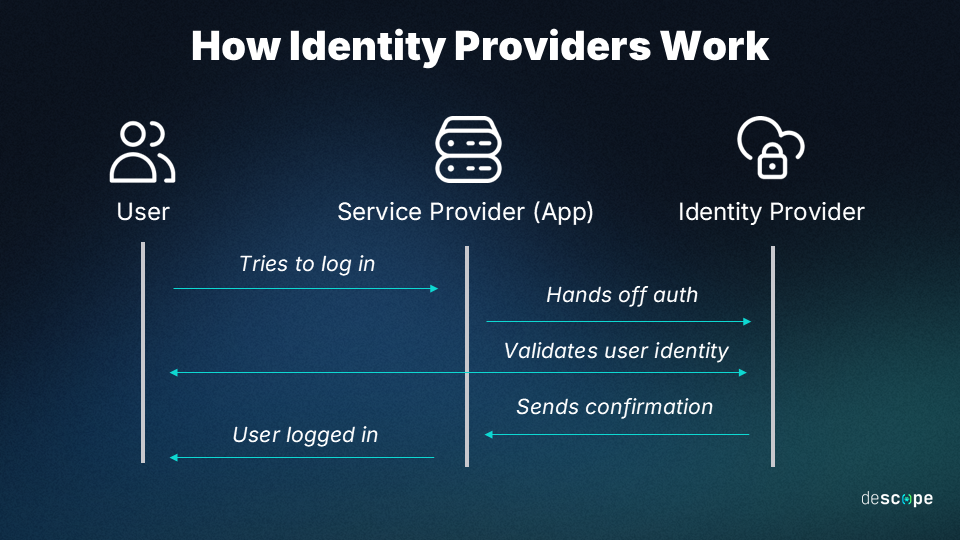 How Identity Providers Work

User

Service Provider (App)

Identity Provider

Tries to log in

Hands off auth

Validates user identity

Sends confirmation

User logged in

descope